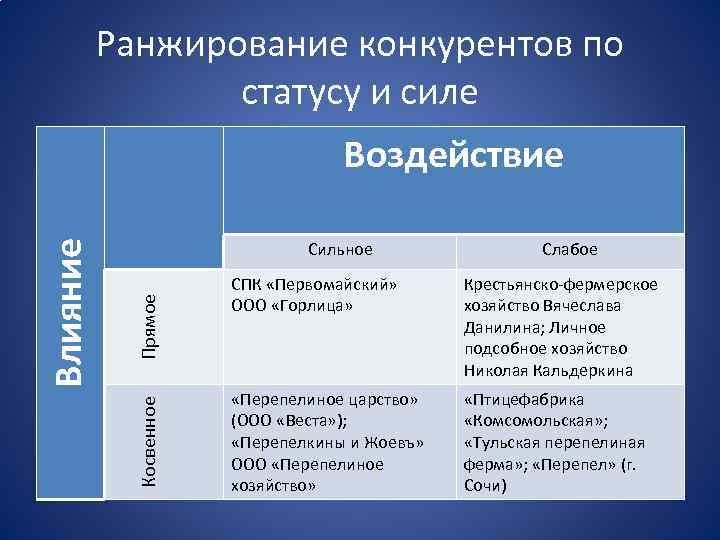 Ранжирование конкурентов по статусу и силе

| Влияние | | Воздействие | |
|---|---|---|---|
| | | Сильное | Слабое |
| | Прямое | СПК «Первомайский» ООО «Горлица» | Крестьянско-фермерское хозяйство Вячеслава Данилина; Личное подсобное хозяйство Николая Кальдеркина |
| | Косвенное | «Перепелиное царство» (ООО «Веста»); «Перепелкины и Жоевъ» ООО «Перепелиное хозяйство» | «Птицефабрика «Комсомольская»; «Тульская перепелиная ферма»; «Перепел» (г. Сочи) |